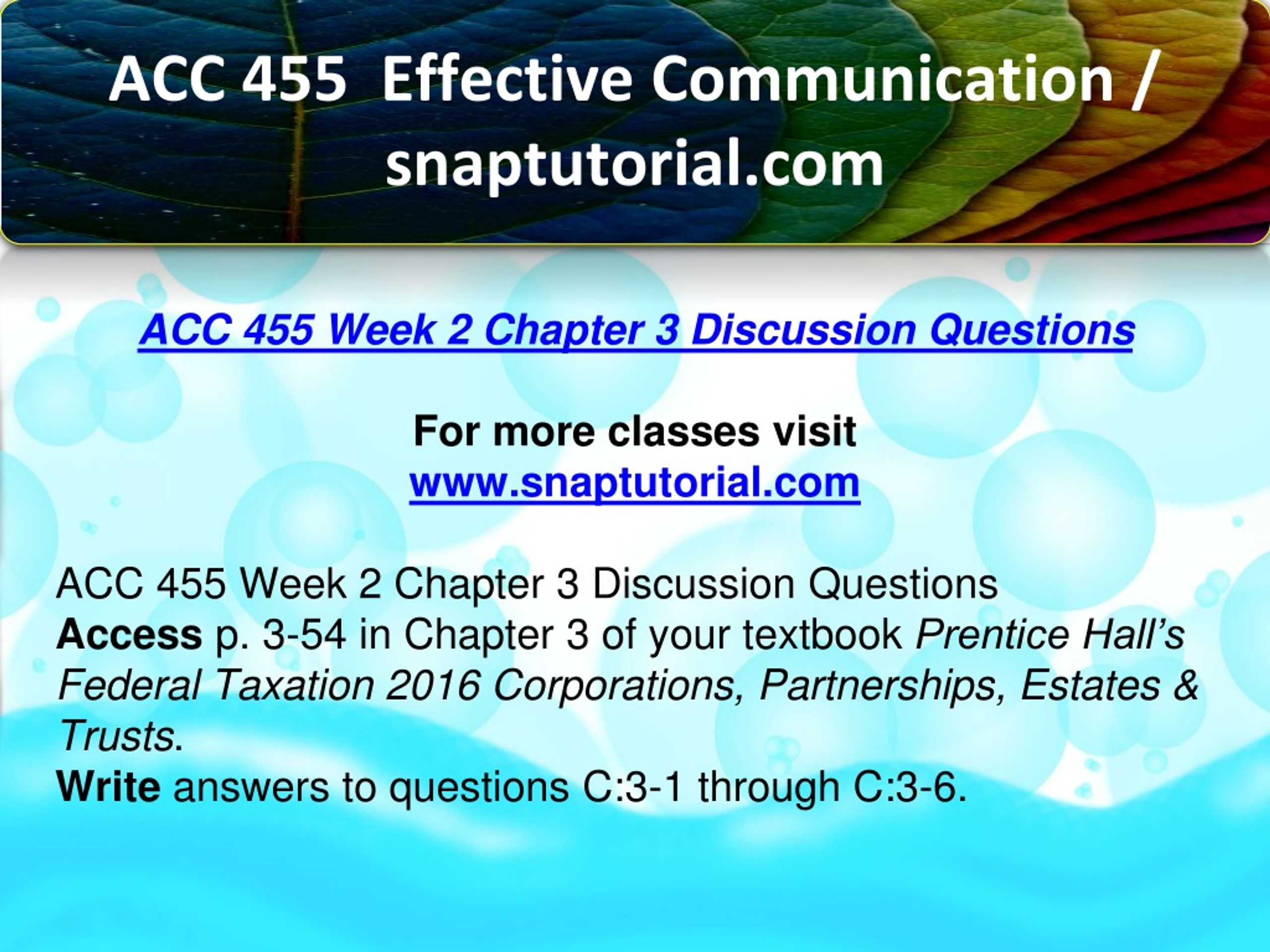 ACC 455 Effective Communication / snaptutorial.com

ACC 455 Week 2 Chapter 3 Discussion Questions

For more classes visit
www.snaptutorial.com

ACC 455 Week 2 Chapter 3 Discussion Questions
Access p. 3-54 in Chapter 3 of your textbook Prentice Hall's Federal Taxation 2016 Corporations, Partnerships, Estates & Trusts.
Write answers to questions C:3-1 through C:3-6.